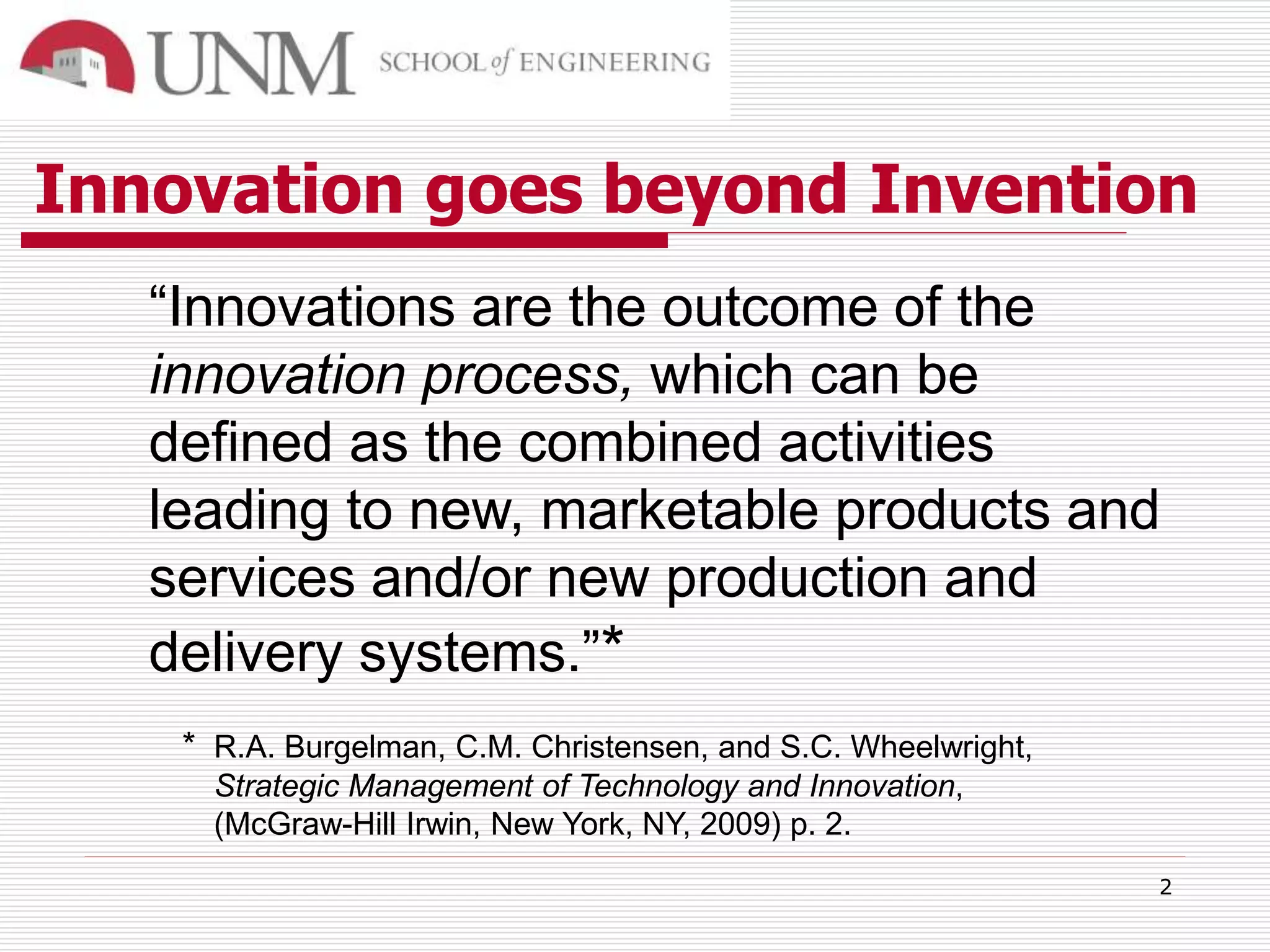 UNM SCHOOL of ENGINEERING

Innovation goes beyond Invention

“Innovations are the outcome of the innovation process, which can be defined as the combined activities leading to new, marketable products and services and/or new production and delivery systems.”*

* R.A. Burgelman, C.M. Christensen, and S.C. Wheelwright, Strategic Management of Technology and Innovation, (McGraw-Hill Irwin, New York, NY, 2009) p. 2.

2